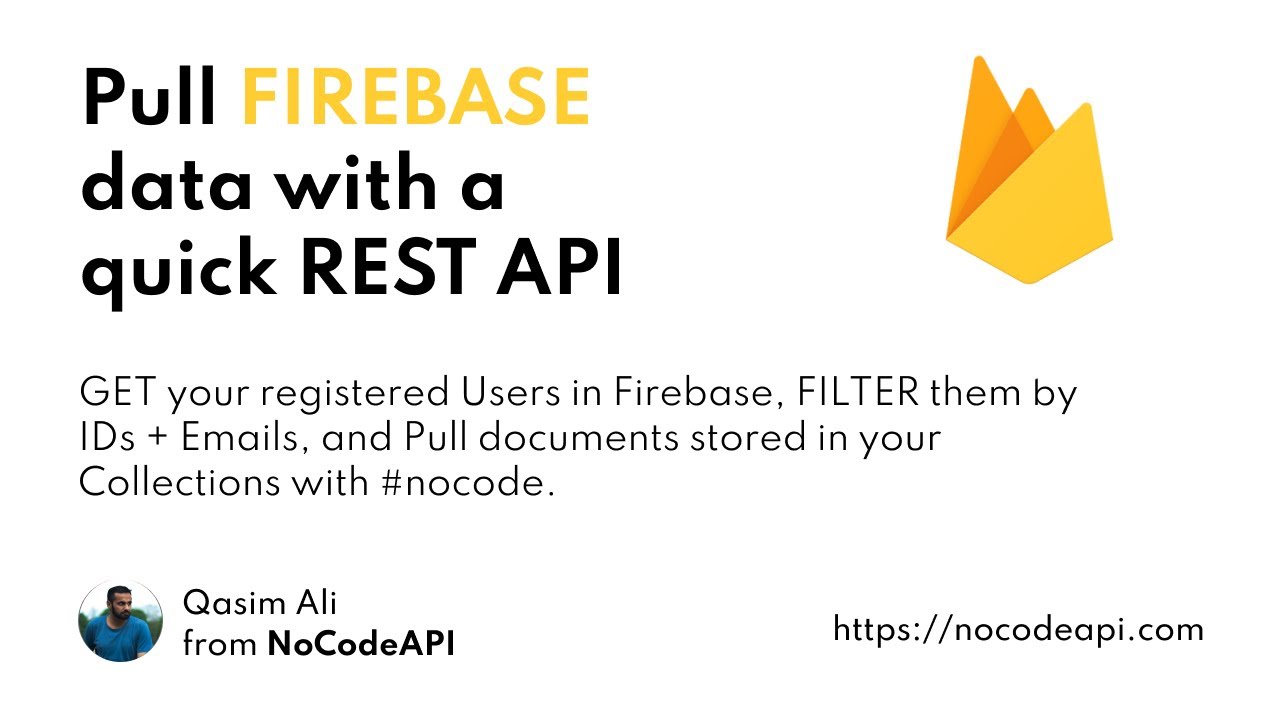 Pull FIREBASE data with a quick REST API

GET your registered Users in Firebase, FILTER them by IDs + Emails, and Pull documents stored in your Collections with #nocode.

Qasim Ali
from NoCodeAPI

https://nocodeapi.com